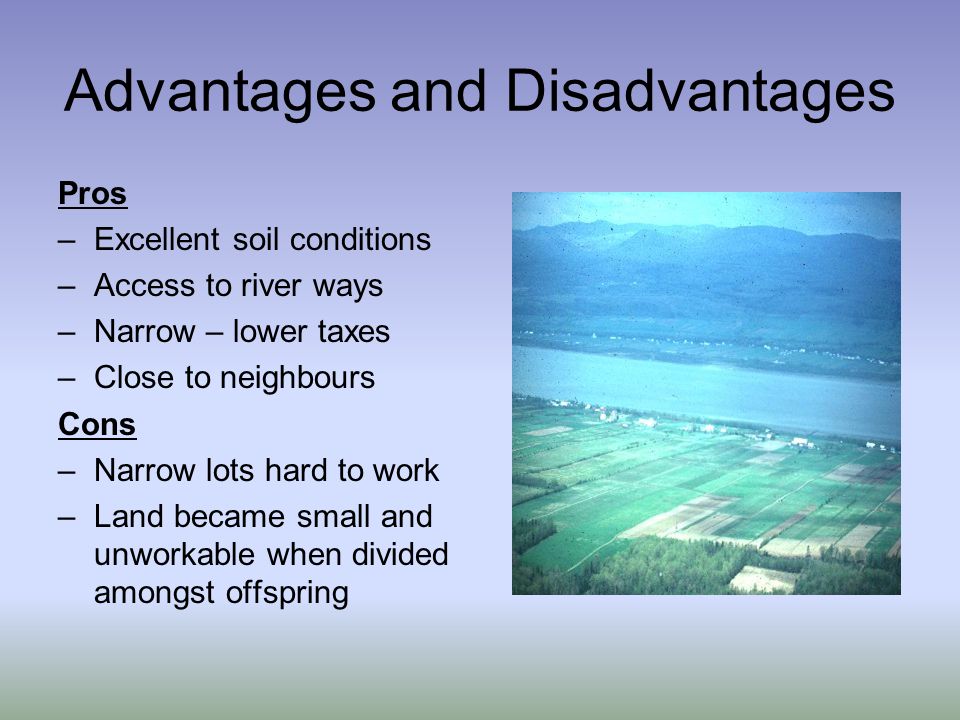 Advantages and Disadvantages

Pros

– Excellent soil conditions
– Access to river ways
– Narrow – lower taxes
– Close to neighbours

Cons

– Narrow lots hard to work
– Land became small and unworkable when divided amongst offspring